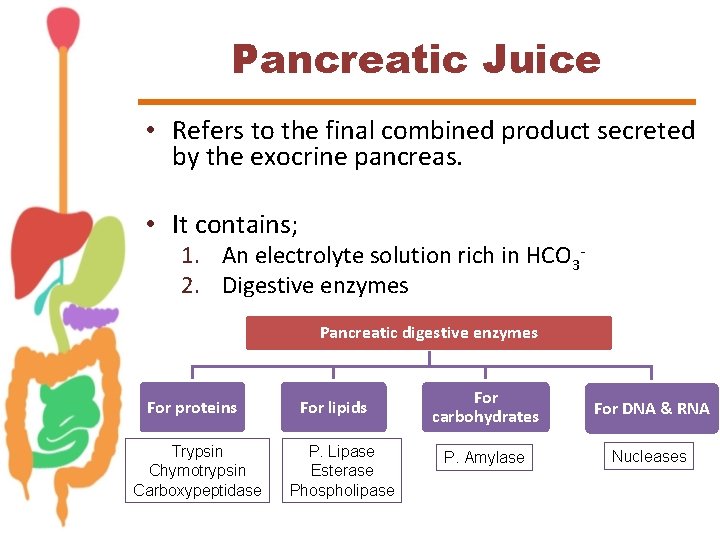 Pancreatic Juice

• Refers to the final combined product secreted by the exocrine pancreas.

• It contains;
1. An electrolyte solution rich in $HCO_3^-$
2. Digestive enzymes

Pancreatic digestive enzymes

For proteins
Trypsin
Chymotrypsin
Carboxypeptidase

For lipids
P. Lipase
Esterase
Phospholipase

For carbohydrates
P. Amylase

For DNA & RNA
Nucleases